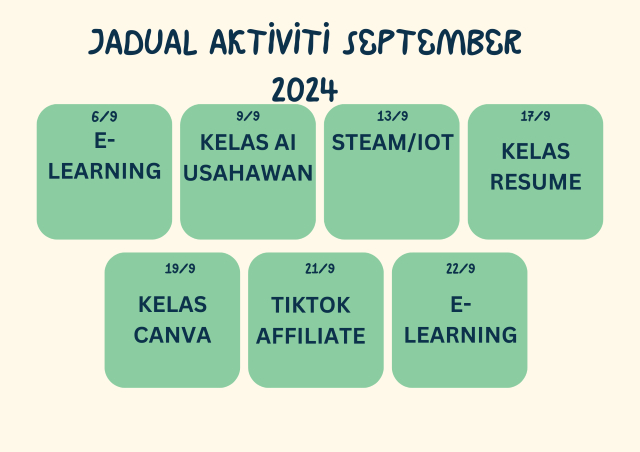 JADUAL AKTIVITI SEPTEMBER 2024

6/9
E-LEARNING

9/9
KELAS AI USAHAWAN

13/9
STEAM/IOT

17/9
KELAS RESUME

19/9
KELAS CANVA

21/9
TIKTOK AFFILIATE

22/9
E-LEARNING